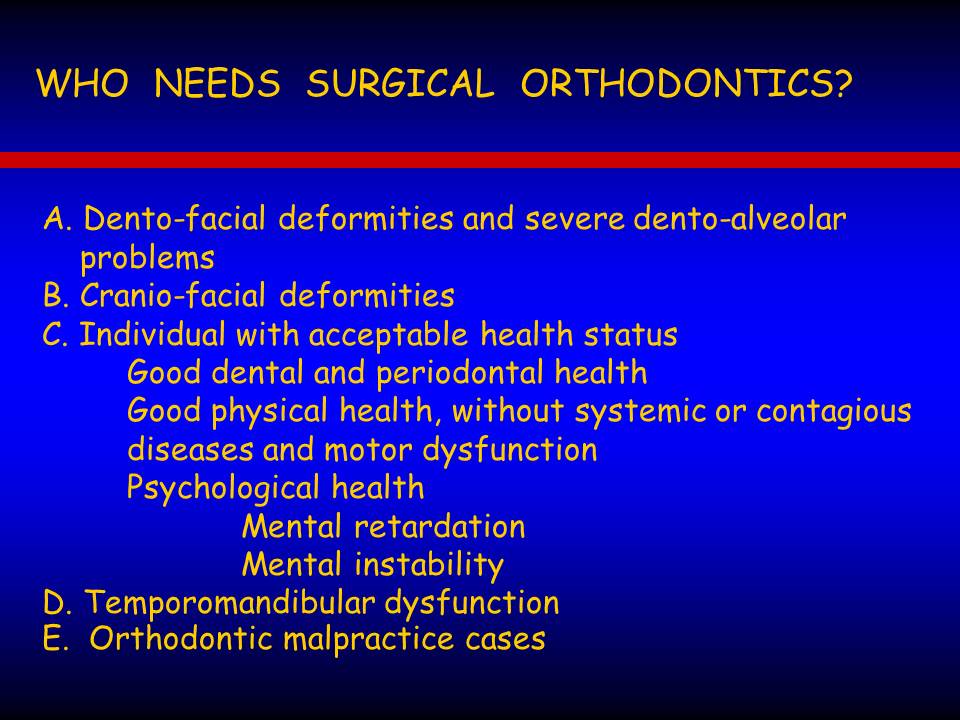 WHO NEEDS SURGICAL ORTHODONTICS?

A. Dento-facial deformities and severe dento-alveolar problems
B. Cranio-facial deformities
C. Individual with acceptable health status
Good dental and periodontal health
Good physical health, without systemic or contagious diseases and motor dysfunction
Psychological health
Mental retardation
Mental instability
D. Temporomandibular dysfunction
E. Orthodontic malpractice cases